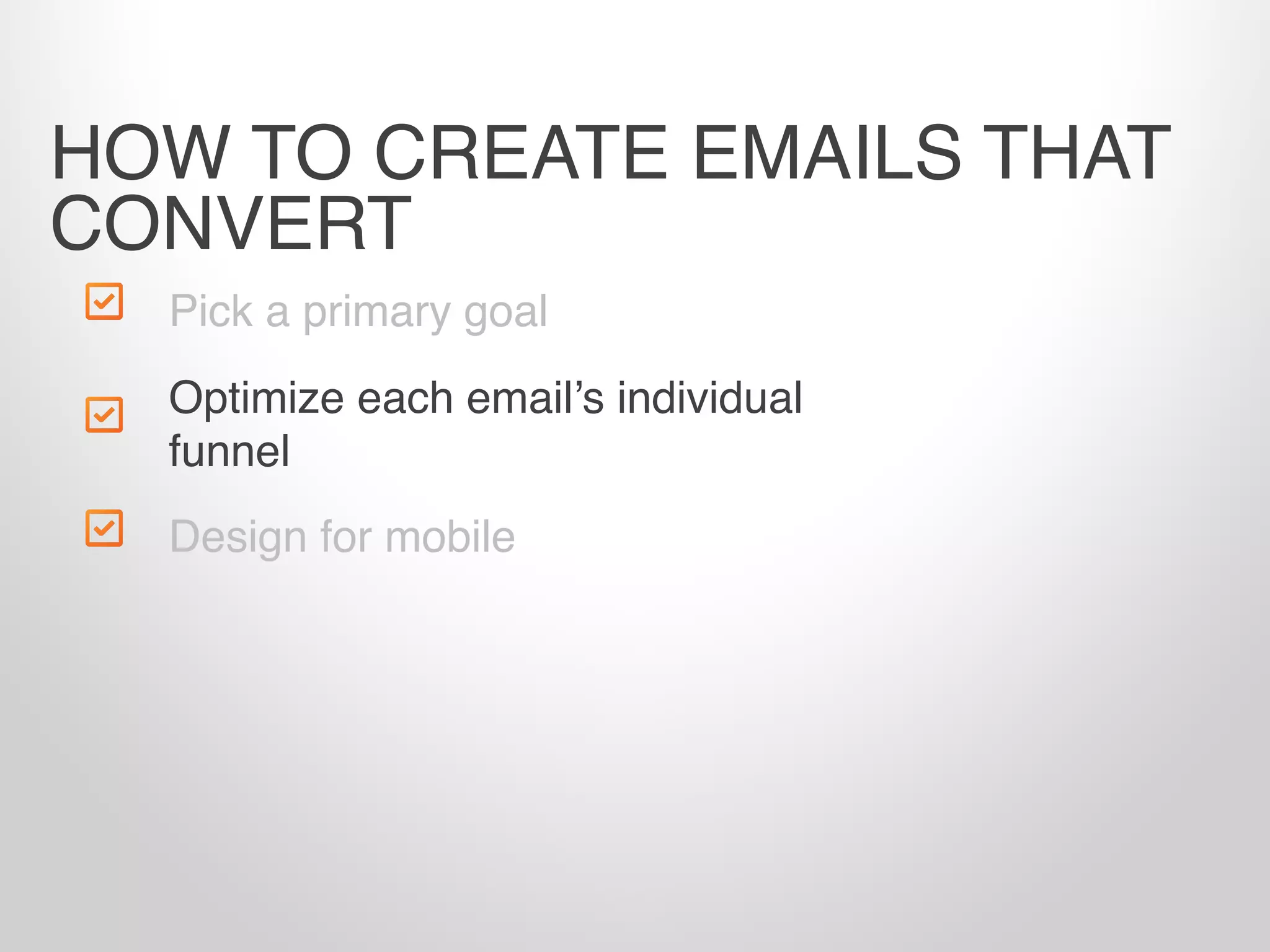 HOW TO CREATE EMAILS THAT CONVERT

Pick a primary goal

Optimize each email’s individual funnel

Design for mobile